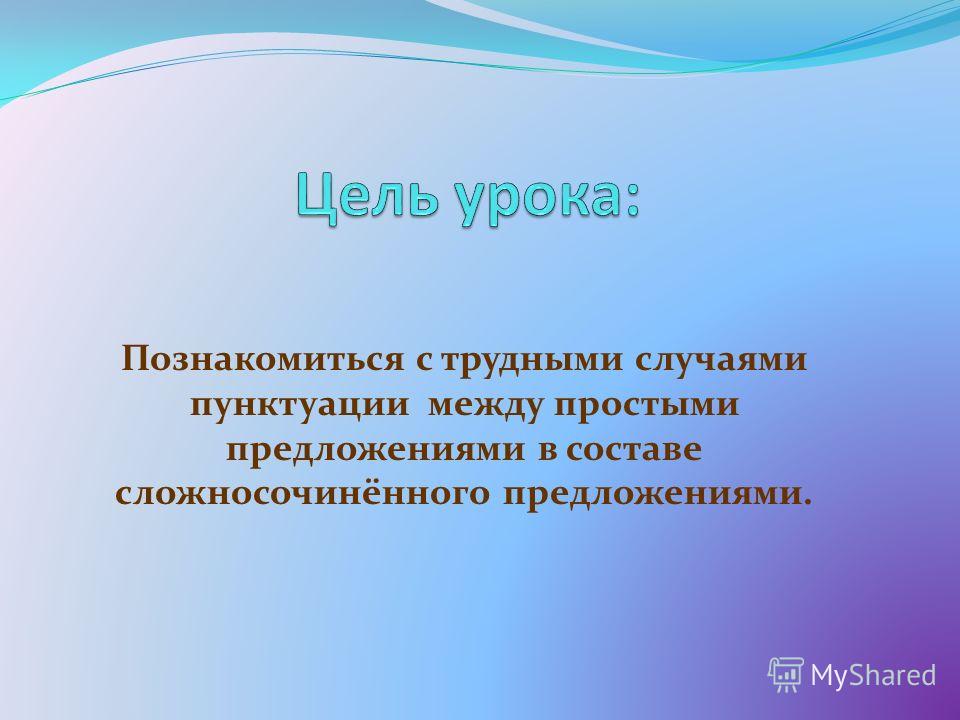 Цель урока:

Познакомиться с трудными случаями пунктуации между простыми предложениями в составе сложносочинённого предложениями.

MyShared